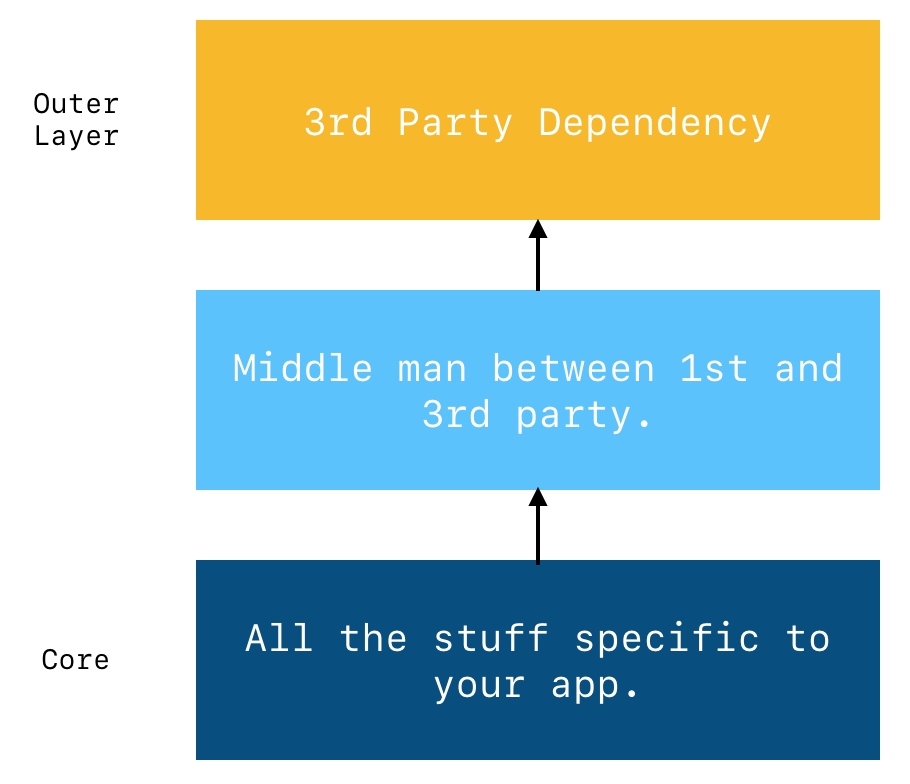 Outer Layer

3rd Party Dependency

Middle man between 1st and 3rd party.

Core

All the stuff specific to your app.